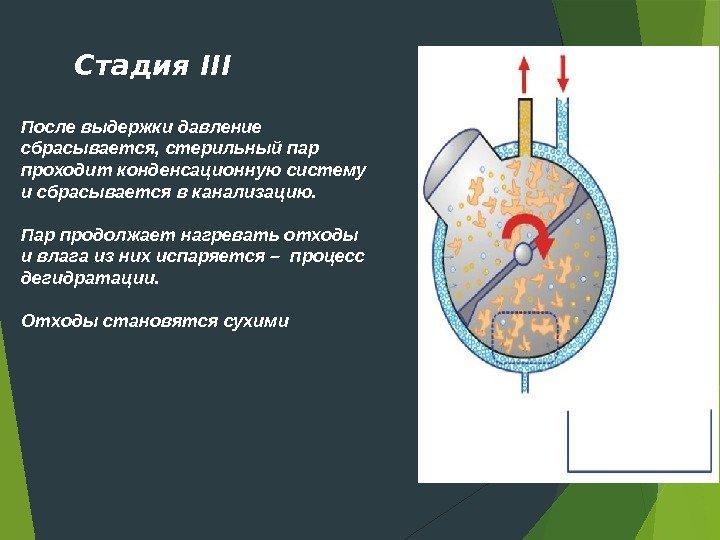 Стадия III

После выдержки давление сбрасывается, стерильный пар проходит конденсационную систему и сбрасывается в канализацию.

Пар продолжает нагревать отходы и влага из них испаряется – процесс дегидратации.

Отходы становятся сухими